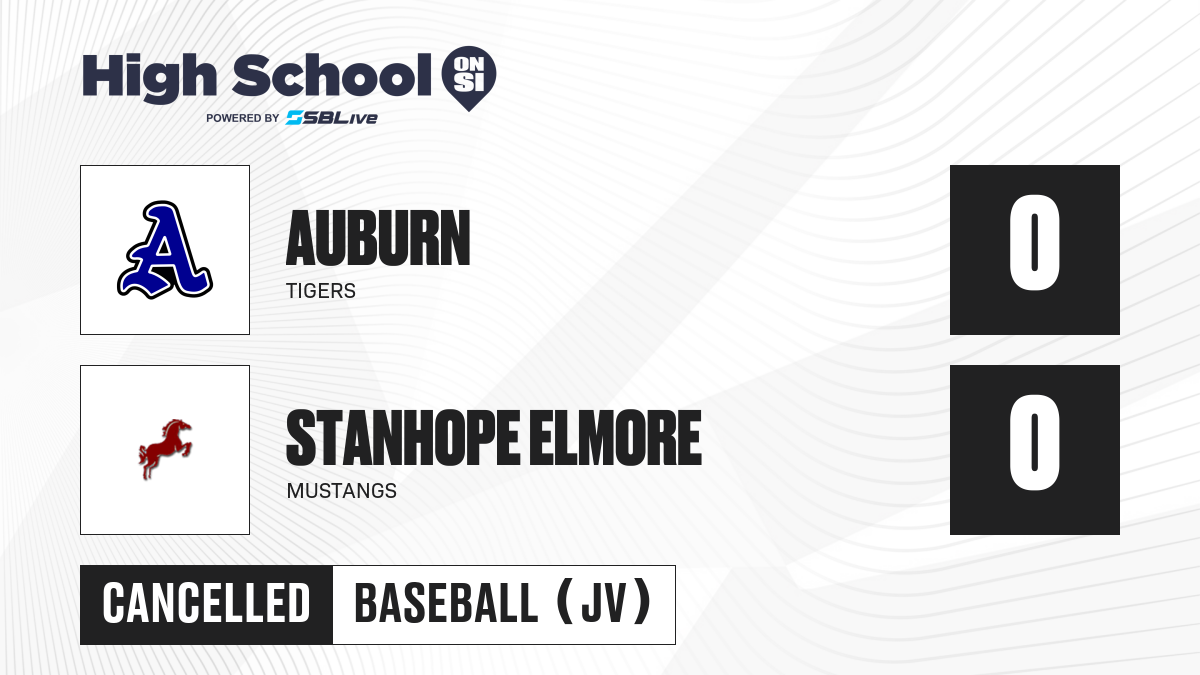 High School ON SI
POWERED BY SBLive

A

AUBURN
TIGERS

0

STANHOPE ELMORE
MUSTANGS

0

CANCELLED

BASEBALL (JV)